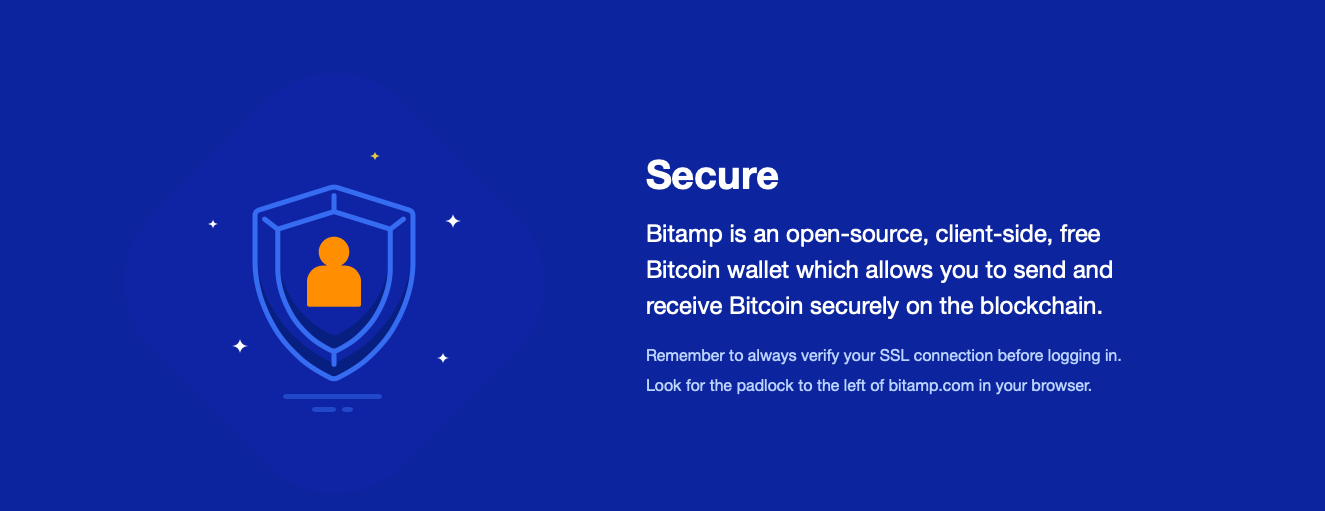 Secure

Bitamp is an open-source, client-side, free Bitcoin wallet which allows you to send and receive Bitcoin securely on the blockchain.

Remember to always verify your SSL connection before logging in. Look for the padlock to the left of bitamp.com in your browser.